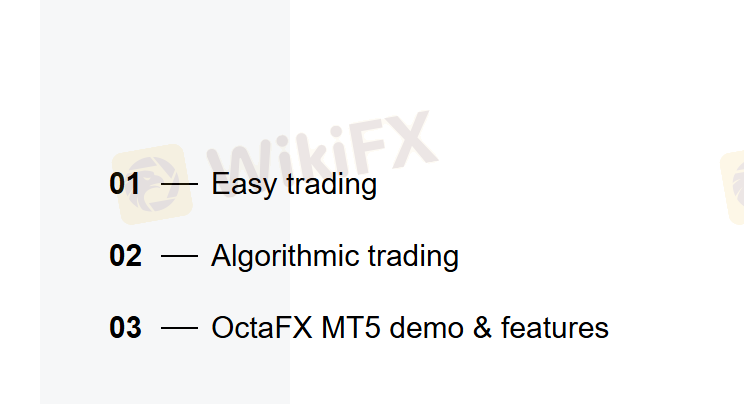 WikiFX

01 — Easy trading

02 — Algorithmic trading

03 — OctaFX MT5 demo & features